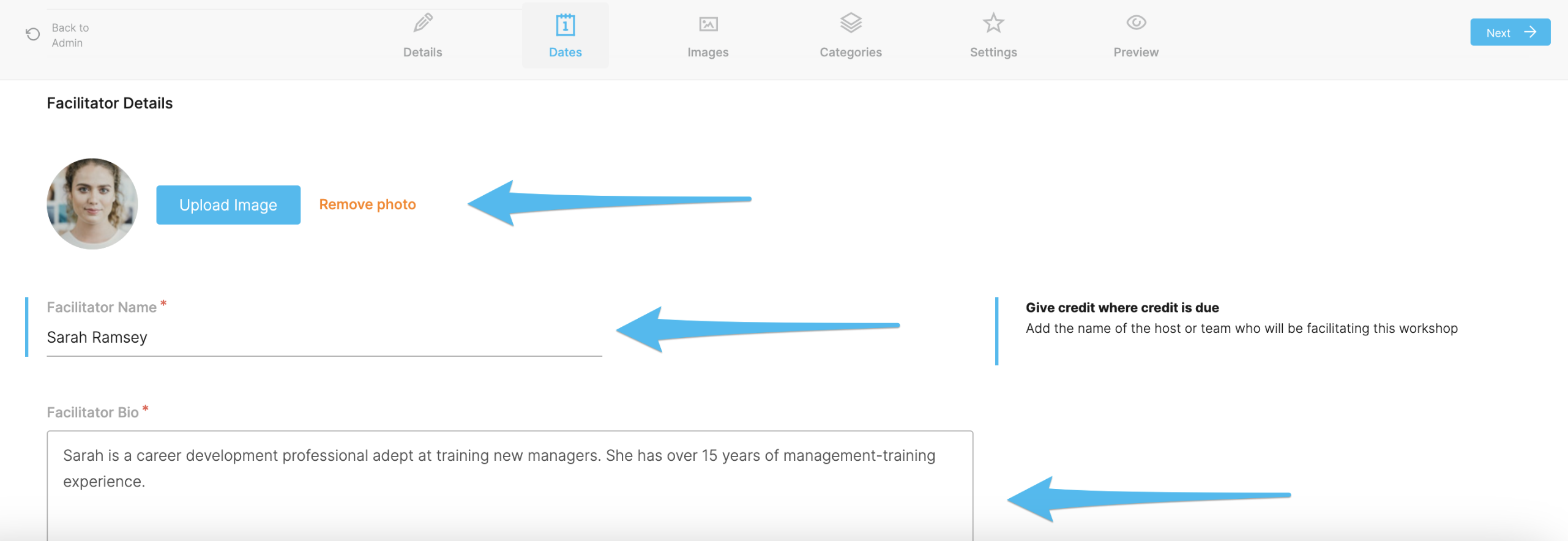 Back to Admin

Details

1

Dates

Images

Categories

Settings

Preview

Next

Facilitator Details

Upload Image

Remove photo

Facilitator Name *

Sarah Ramsey

Give credit where credit is due

Add the name of the host or team who will be facilitating this workshop

Facilitator Bio *

Sarah is a career development professional adept at training new managers. She has over 15 years of management-training experience.